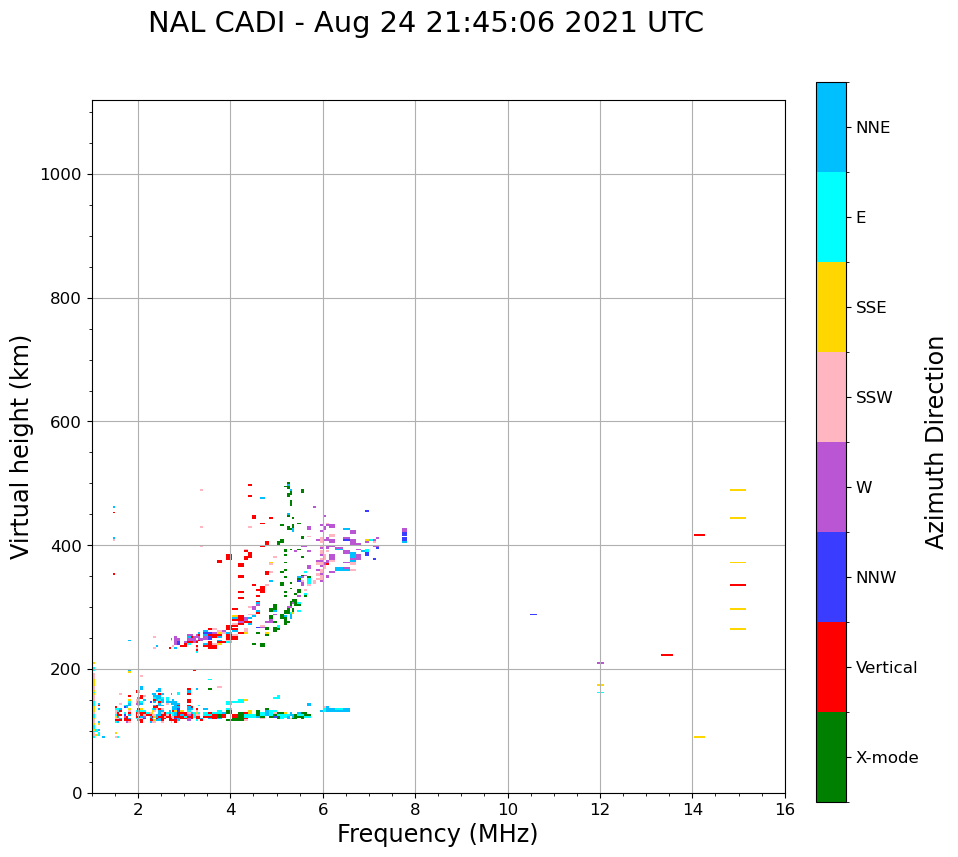 NAL CADI - Aug 24 21:45:06 2021 UTC

Virtual height (km)

1000
800
600
400
200
0

2
4
6
8
10
12
14
16

Frequency (MHz)

NNE
E
SSE
SSW
W
NNW
Vertical
X-mode

Azimuth Direction